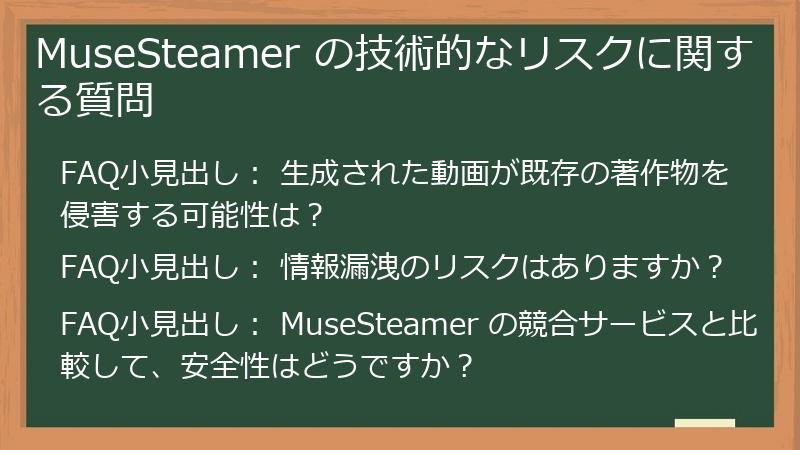 MuseSteamer の技術的なリスクに関する質問

FAQ小見出し： 生成された動画が既存の著作物を侵害する可能性は？

FAQ小見出し： 情報漏洩のリスクはありますか？

FAQ小見出し： MuseSteamer の競合サービスと比較して、安全性はどうですか？